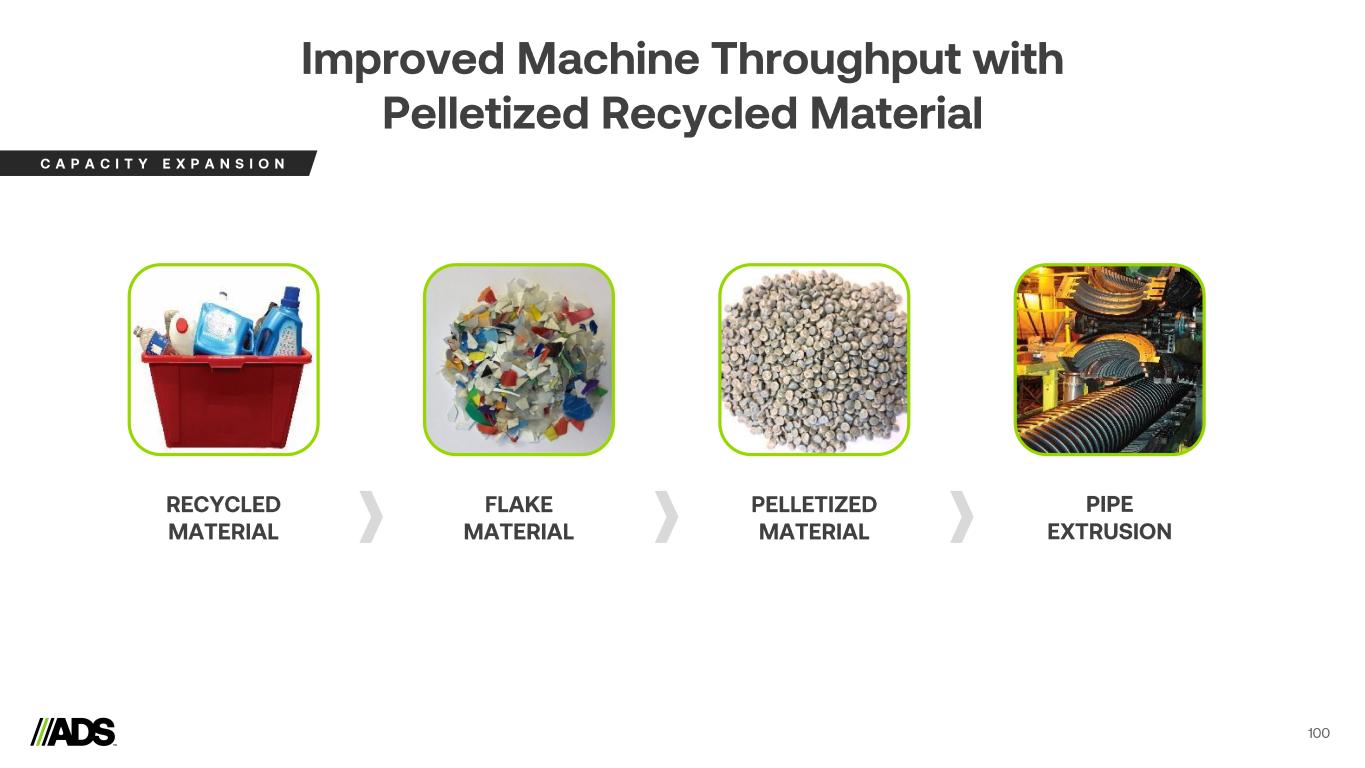 Improved Machine Throughput with Pelletized Recycled Material

CAPACITY EXPANSION

RECYCLED MATERIAL

FLAKE MATERIAL

PELLETIZED MATERIAL

PIPE EXTRUSION

ADS

100